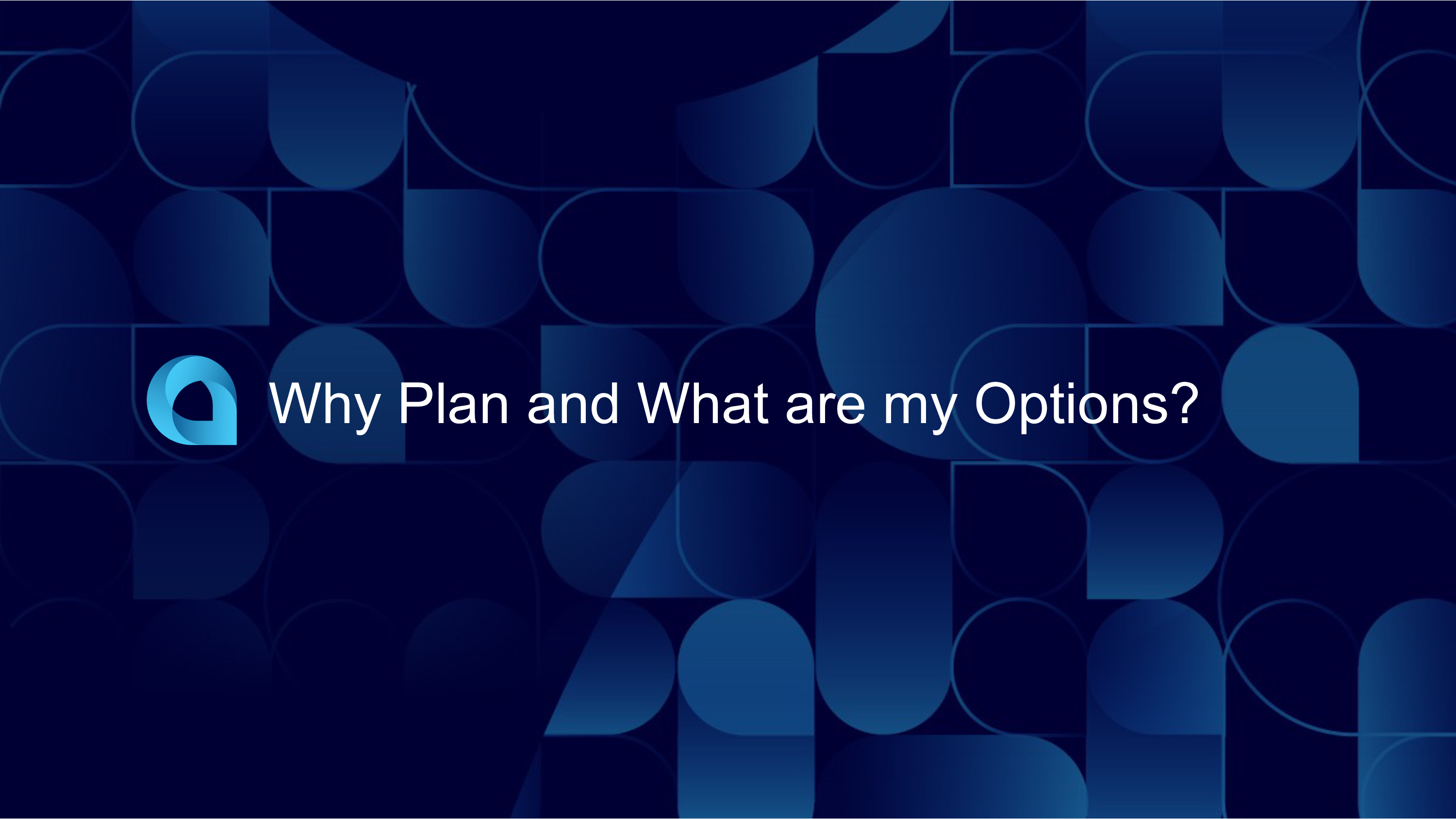 Why Plan and What are my Options?